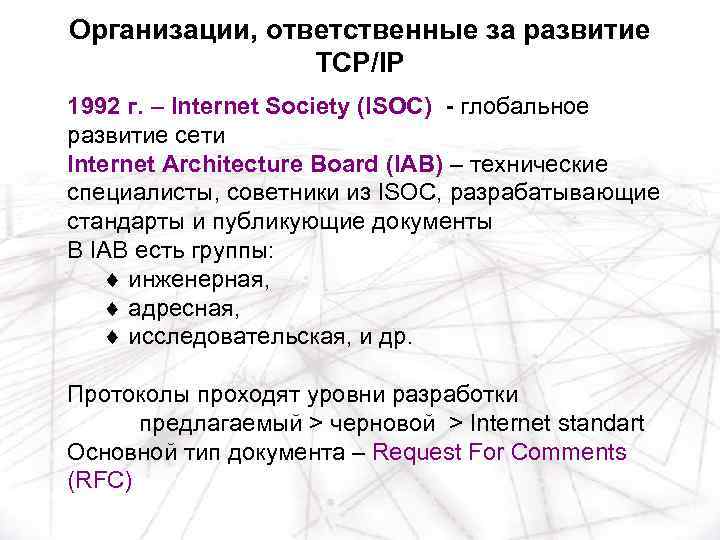 Организации, ответственные за развитие TCP/IP

1992 г. – Internet Society (ISOC) - глобальное развитие сети
Internet Architecture Board (IAB) – технические специалисты, советники из ISOC, разрабатывающие стандарты и публикующие документы
В IAB есть группы:
♦ инженерная,
♦ адресная,
♦ исследовательская, и др.

Протоколы проходят уровни разработки
предлагаемый > черновой > Internet standart
Основной тип документа – Request For Comments (RFC)